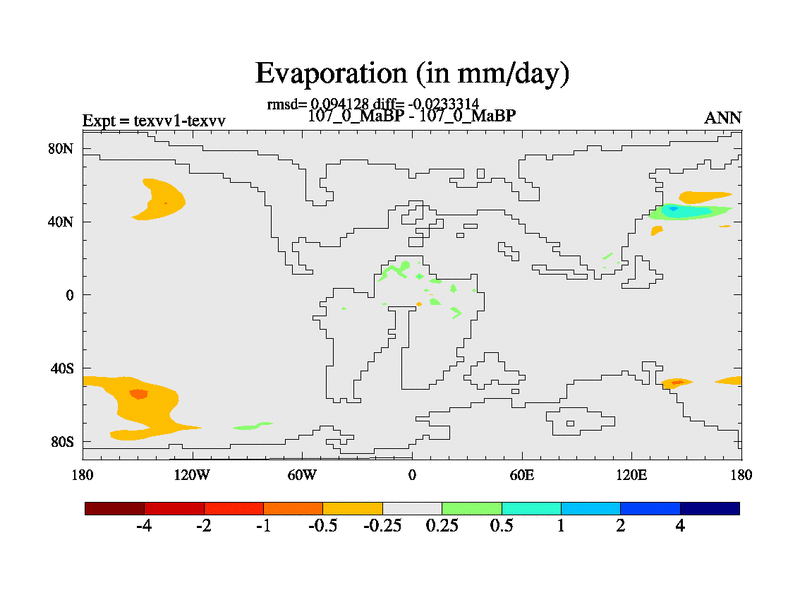 Evaporation (in mm/day)

rmsd= 0.094128 diff= -0.0233314
Expt = texvv1-texvv
107_0_MaBP - 107_0_MaBP
ANN

80N
40N
0
40S
80S

180
120W
60W
0
60E
120E
180

-4
-2
-1
-0.5
-0.25
0.25
0.5
1
2
4